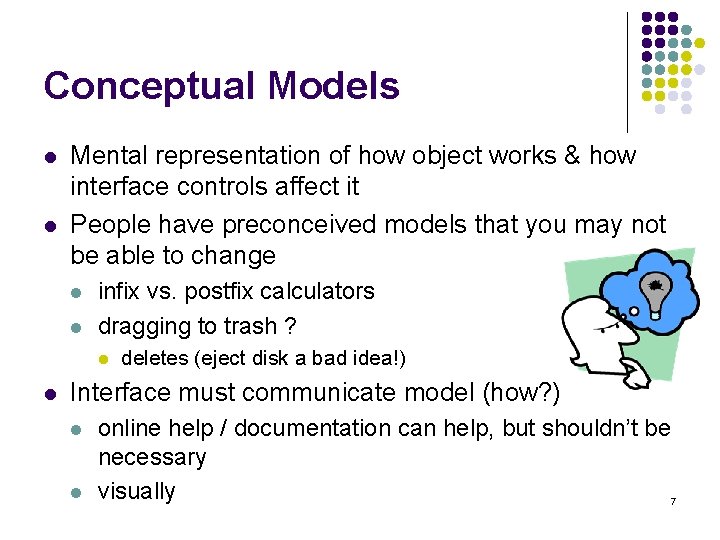 Conceptual Models

- Mental representation of how object works & how interface controls affect it
- People have preconceived models that you may not be able to change
  - infix vs. postfix calculators
  - dragging to trash ?
    - deletes (eject disk a bad idea!)
- Interface must communicate model (how?)
  - online help / documentation can help, but shouldn't be necessary
  - visually

7